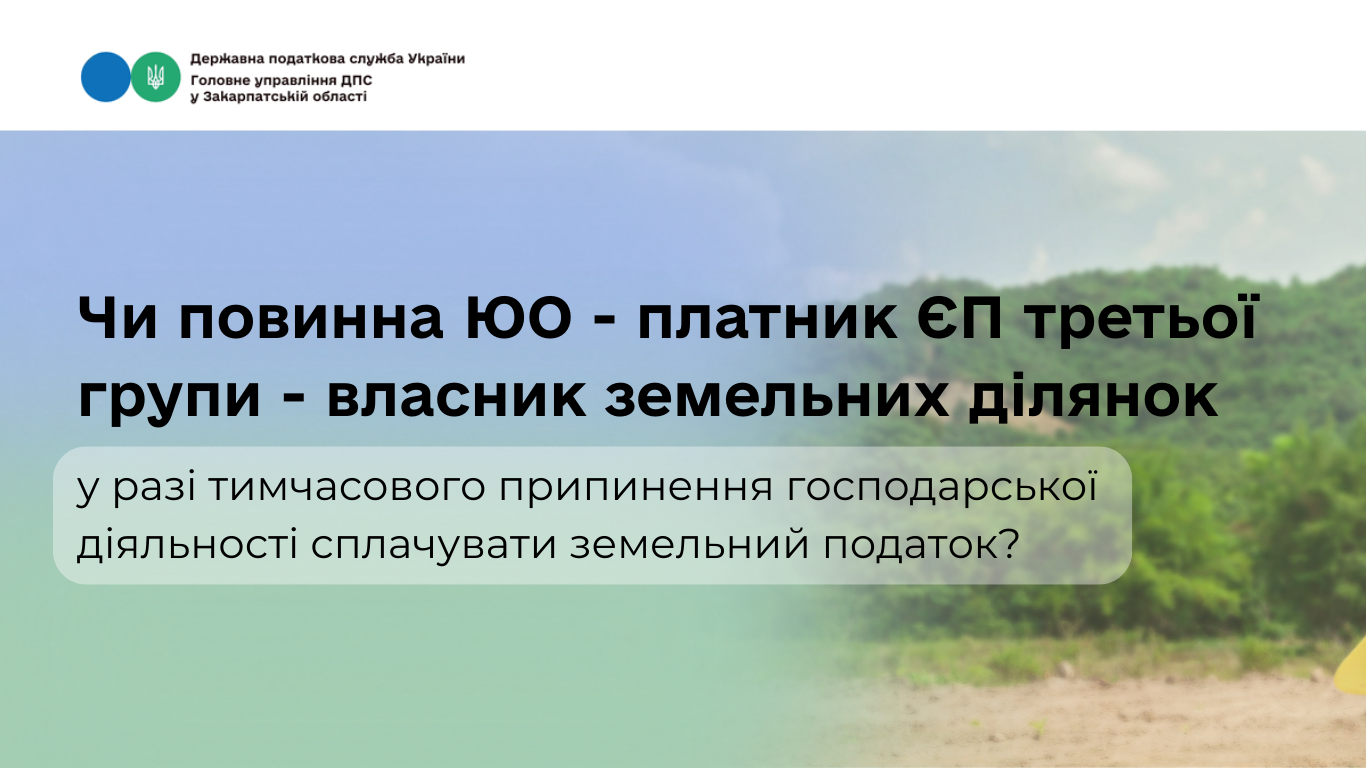 Державна податкова служба України
Головне управління ДПС
у Закарпатській області

Чи повинна ЮО - платник ЄП третьої групи - власник земельних ділянок

у разі тимчасового припинення господарської діяльності сплачувати земельний податок?